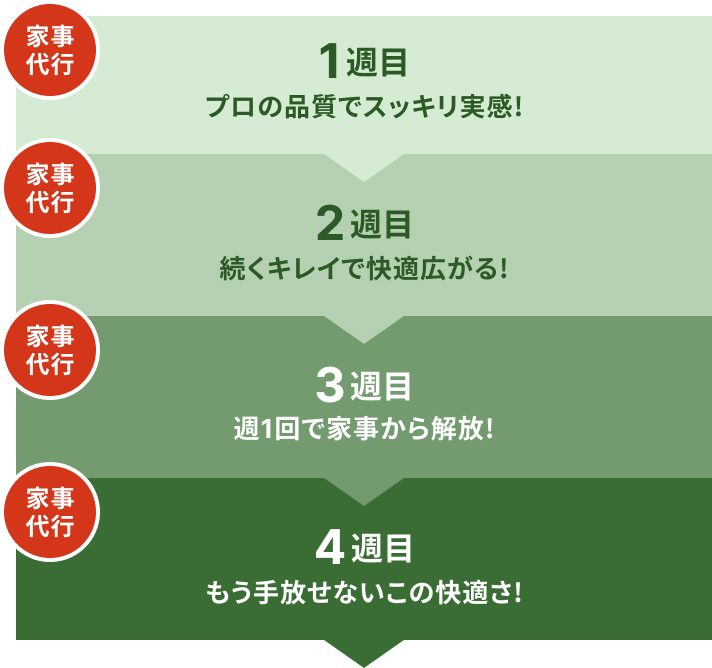 家事代行

1週目
プロの品質でスッキリ実感!

家事代行

2週目
続くキレイで快適広がる!

家事代行

3週目
週1回で家事から解放!

家事代行

4週目
もう手放せないこの快適さ!